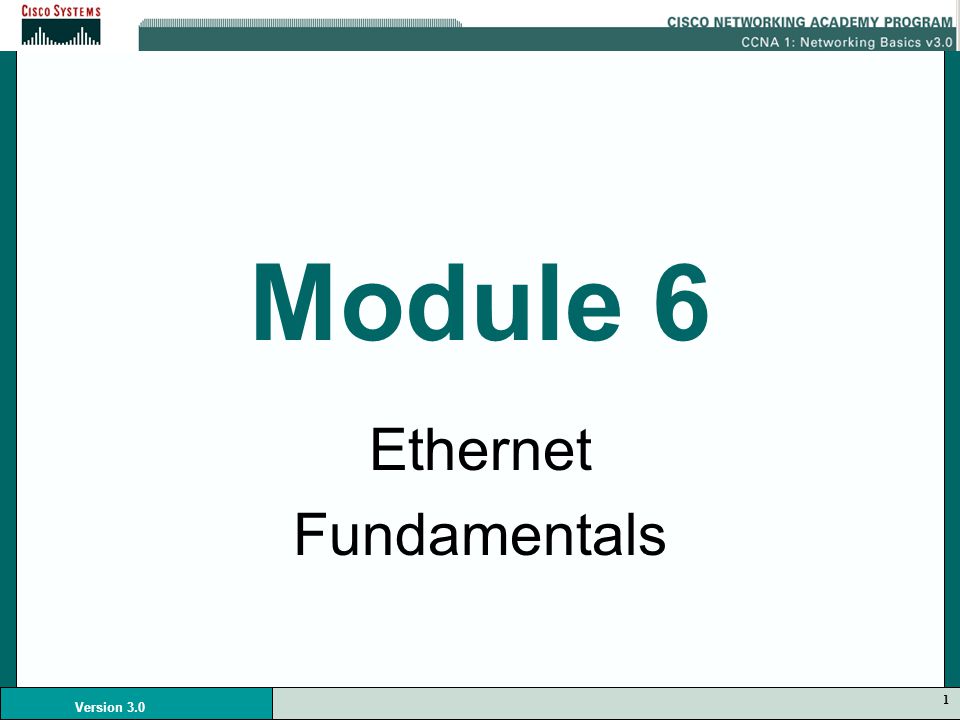 CISCO SYSTEMS

CISCO NETWORKING ACADEMY PROGRAM
CCNA 1: Networking Basics v3.0

Module 6

Ethernet Fundamentals

Version 3.0

1